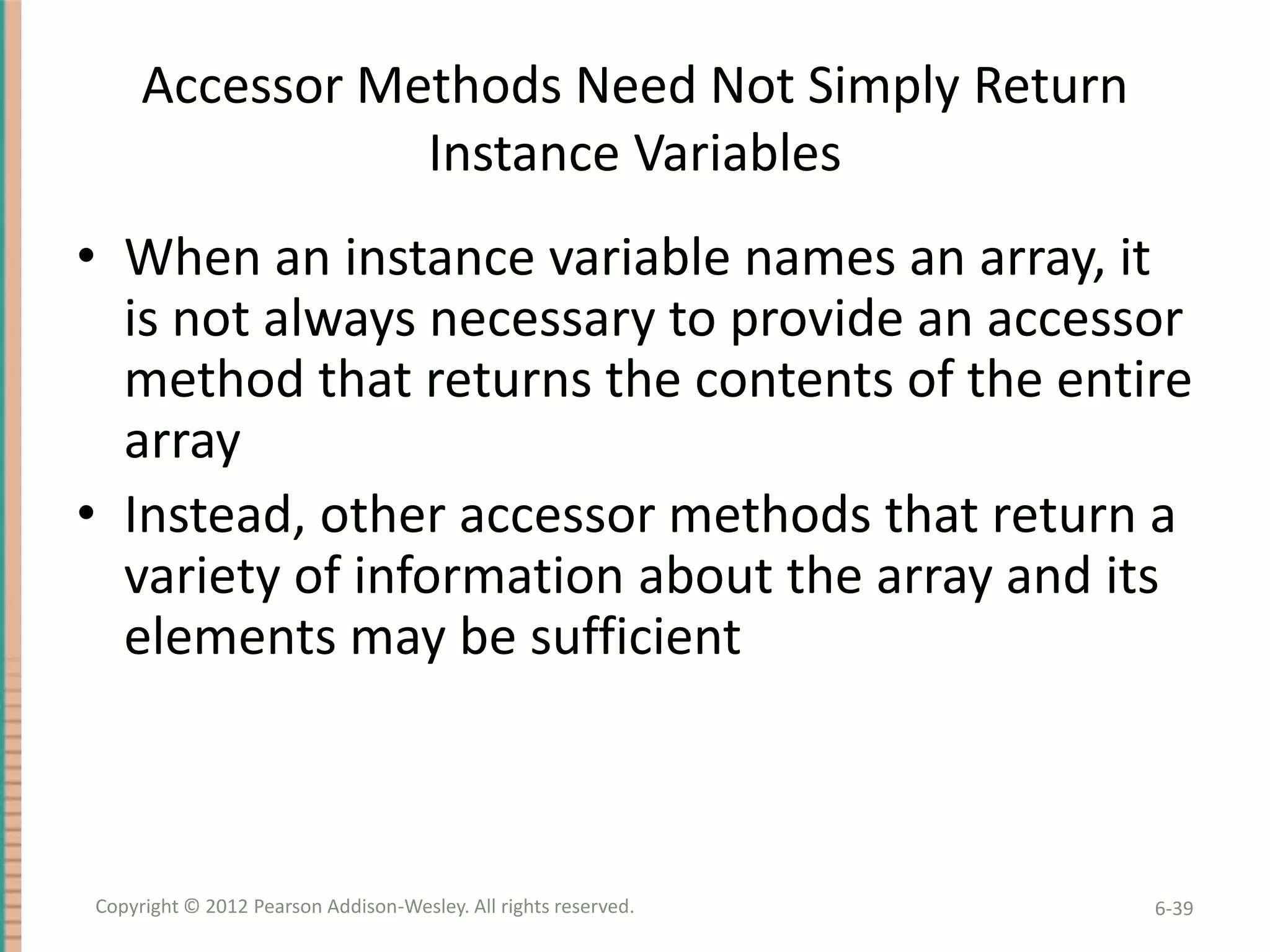 Accessor Methods Need Not Simply Return Instance Variables

• When an instance variable names an array, it is not always necessary to provide an accessor method that returns the contents of the entire array

• Instead, other accessor methods that return a variety of information about the array and its elements may be sufficient

Copyright © 2012 Pearson Addison-Wesley. All rights reserved.

6-39